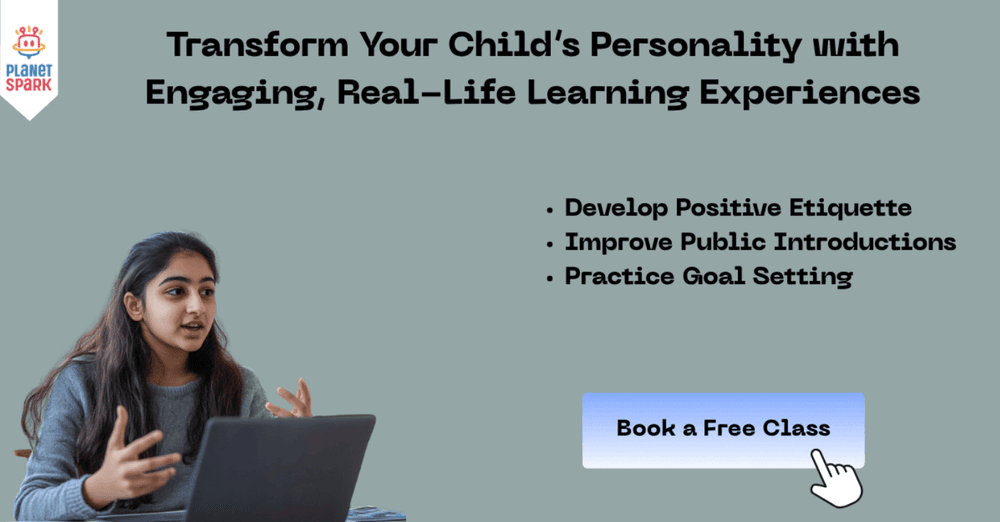 PLANET SPARK

Transform Your Child's Personality with Engaging, Real-Life Learning Experiences

• Develop Positive Etiquette
• Improve Public Introductions
• Practice Goal Setting

Book a Free Class